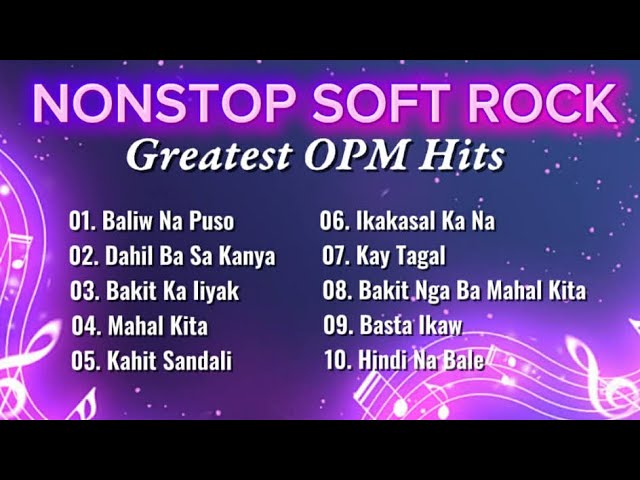 NONSTOP SOFT ROCK
Greatest OPM Hits

01. Baliw Na Puso
02. Dahil Ba Sa Kanya
03. Bakit Ka Iiyak
04. Mahal Kita
05. Kahit Sandali

06. Ikakasal Ka Na
07. Kay Tagal
08. Bakit Nga Ba Mahal Kita
09. Basta Ikaw
10. Hindi Na Bale